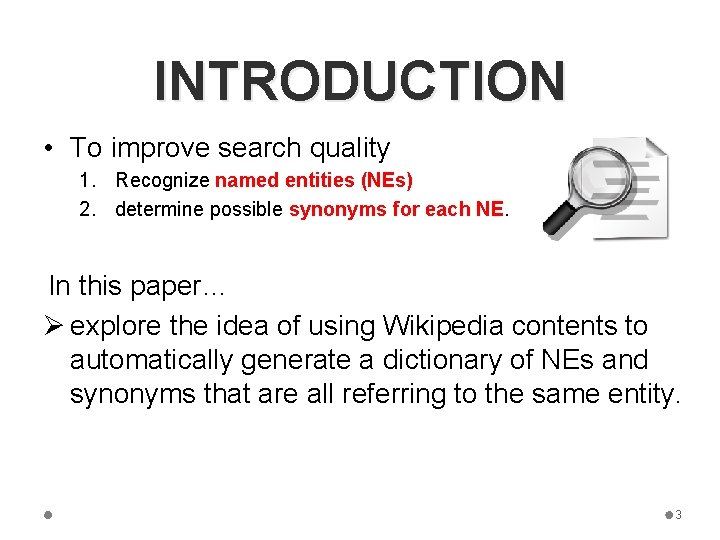 INTRODUCTION

• To improve search quality
1. Recognize named entities (NEs)
2. determine possible synonyms for each NE.

In this paper…

➢ explore the idea of using Wikipedia contents to automatically generate a dictionary of NEs and synonyms that are all referring to the same entity.

3